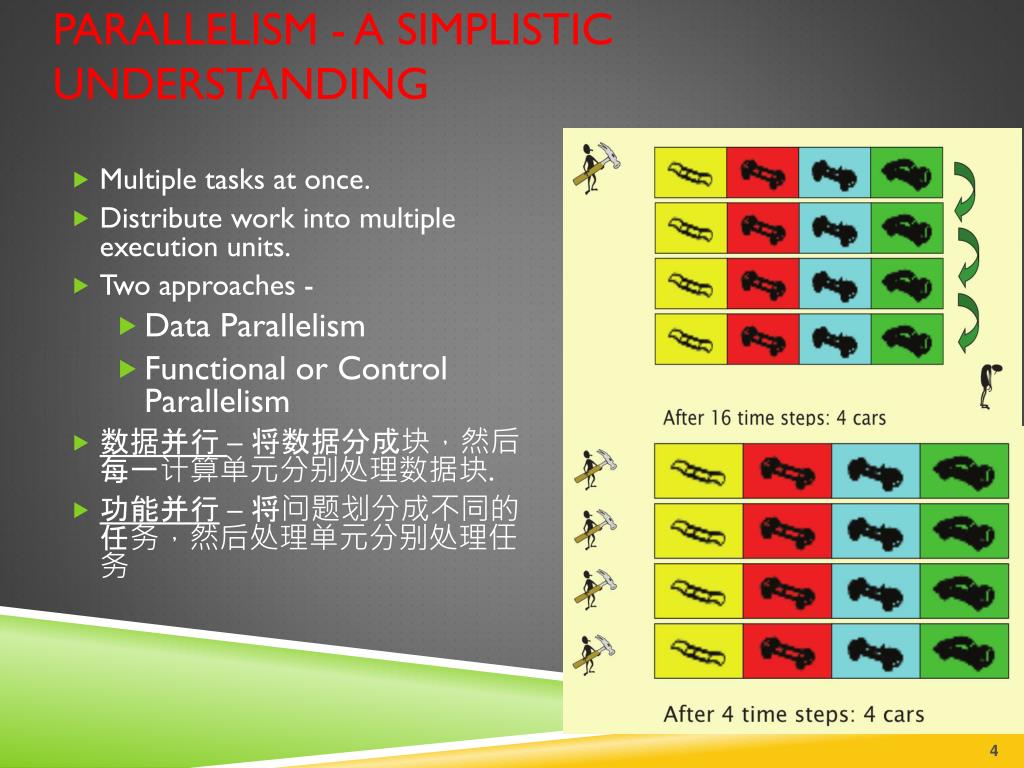 PARALLELISM - A SIMPLISTIC UNDERSTANDING

Multiple tasks at once.

Distribute work into multiple execution units.

Two approaches -

Data Parallelism

Functional or Control Parallelism

数据并行 – 将数据分成块，然后每一计算单元分别处理数据块.

功能并行 – 将问题划分成不同的任务，然后处理单元分别处理任务

After 16 time steps: 4 cars

After 4 time steps: 4 cars

4